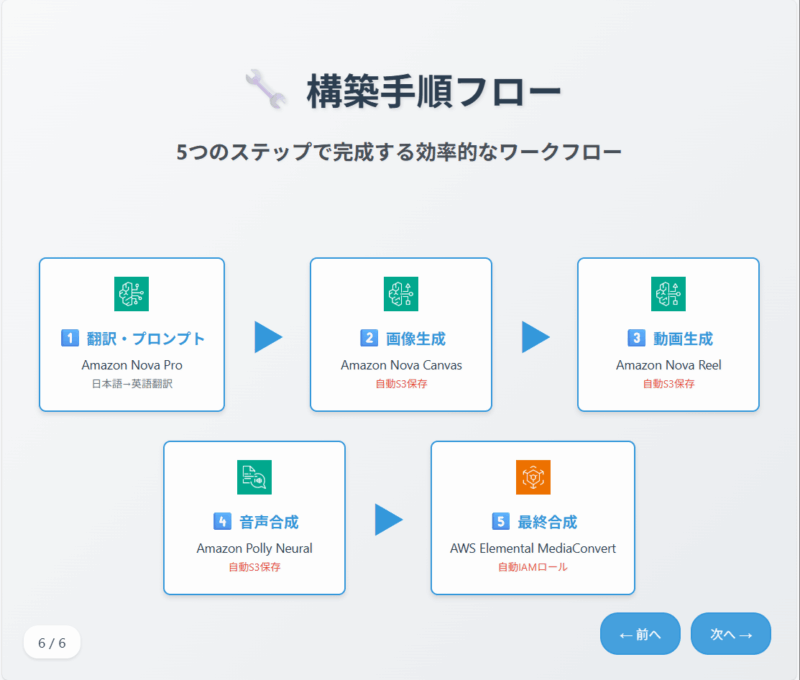 構築手順フロー

5つのステップで完成する効率的なワークフロー

1 翻訳・プロンプト
Amazon Nova Pro
日本語→英語翻訳

2 画像生成
Amazon Nova Canvas
自動S3保存

3 動画生成
Amazon Nova Reel
自動S3保存

4 音声合成
Amazon Polly Neural
自動S3保存

5 最終合成
AWS Elemental MediaConvert
自動IAMロール

6 / 6

← 前へ

次へ →